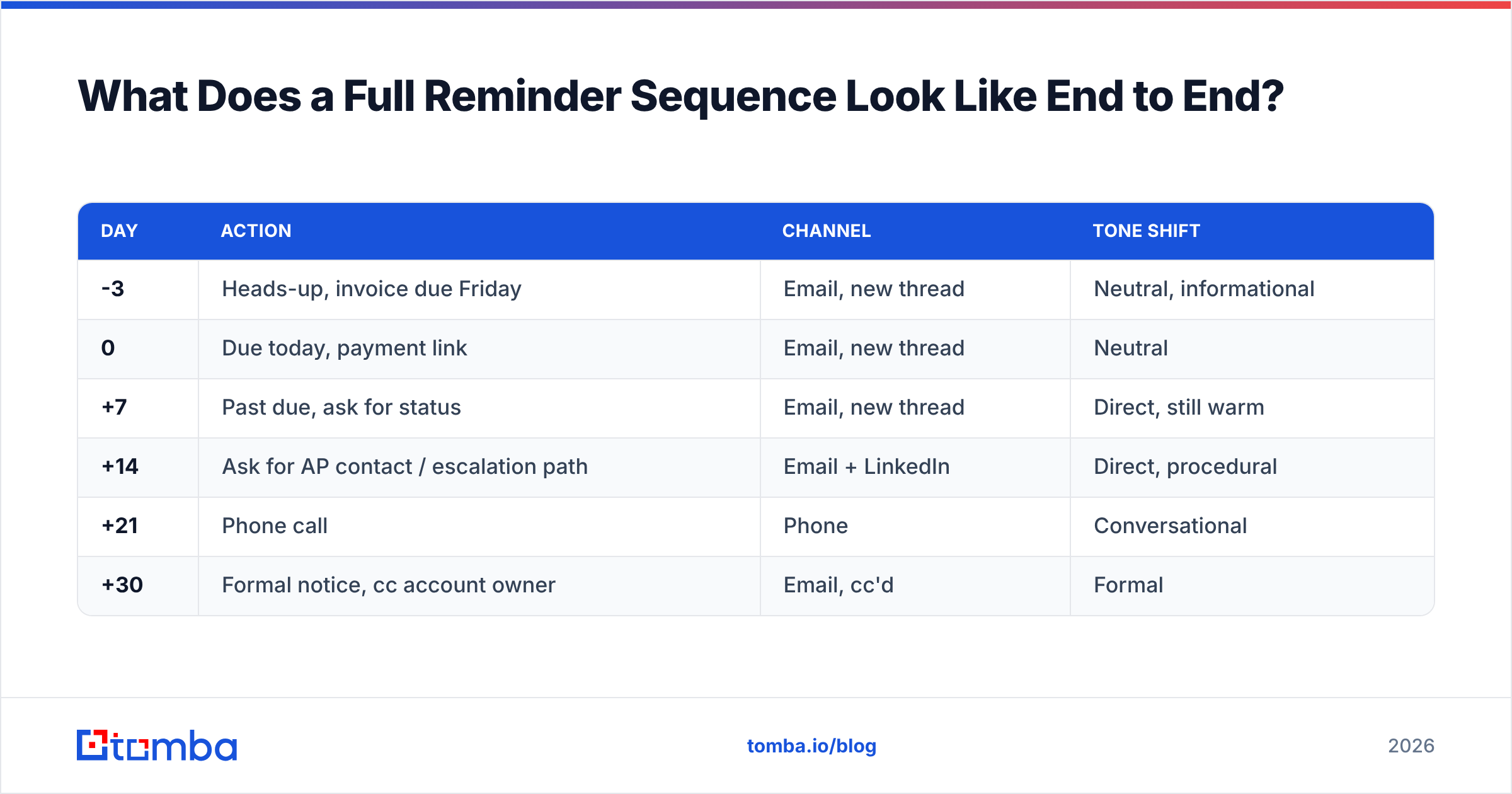 What Does a Full Reminder Sequence Look Like End to End?

| DAY | ACTION | CHANNEL | TONE SHIFT |
|---|---|---|---|
| -3 | Heads-up, invoice due Friday | Email, new thread | Neutral, informational |
| 0 | Due today, payment link | Email, new thread | Neutral |
| +7 | Past due, ask for status | Email, new thread | Direct, still warm |
| +14 | Ask for AP contact / escalation path | Email + LinkedIn | Direct, procedural |
| +21 | Phone call | Phone | Conversational |
| +30 | Formal notice, cc account owner | Email, cc'd | Formal |

tomba

tomba.io/blog

2026